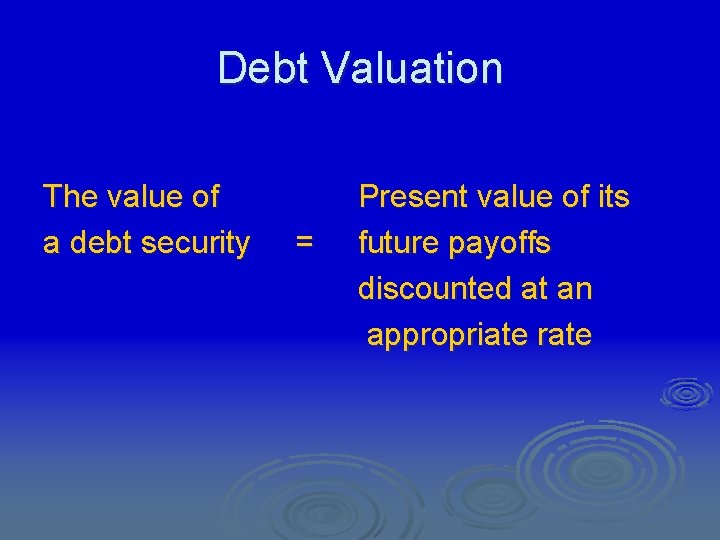 Debt Valuation

The value of a debt security = Present value of its future payoffs discounted at an appropriate rate